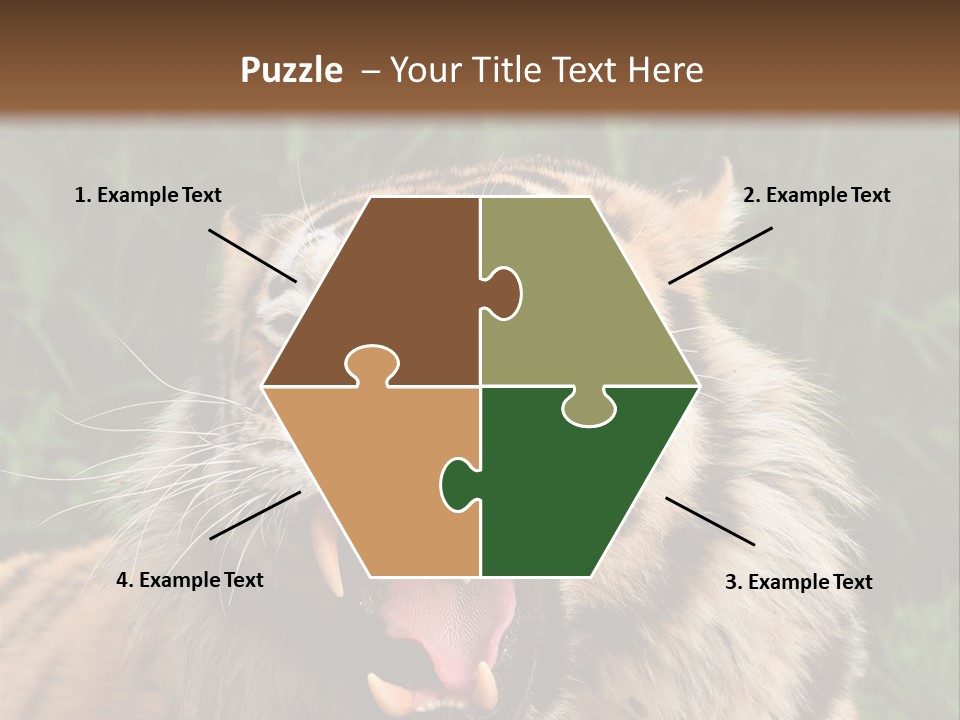 Puzzle – Your Title Text Here

1. Example Text

2. Example Text

4. Example Text

3. Example Text